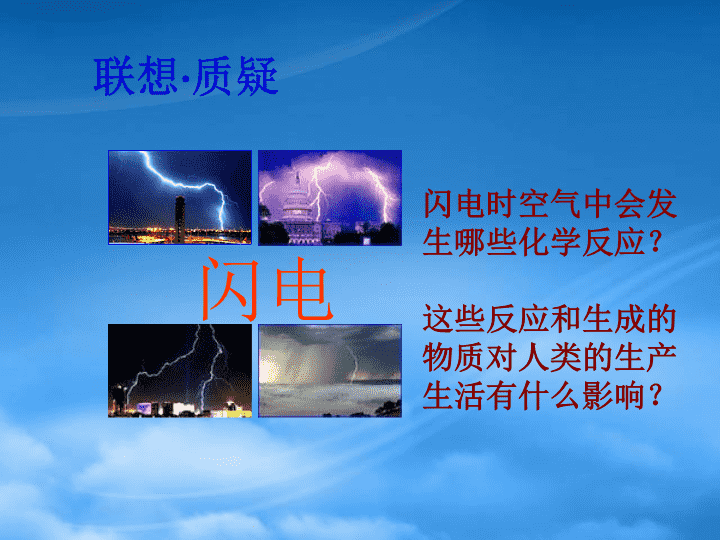 联想·质疑

闪电

闪电时空气中会发生哪些化学反应？

这些反应和生成的物质对人类的生产生活有什么影响？